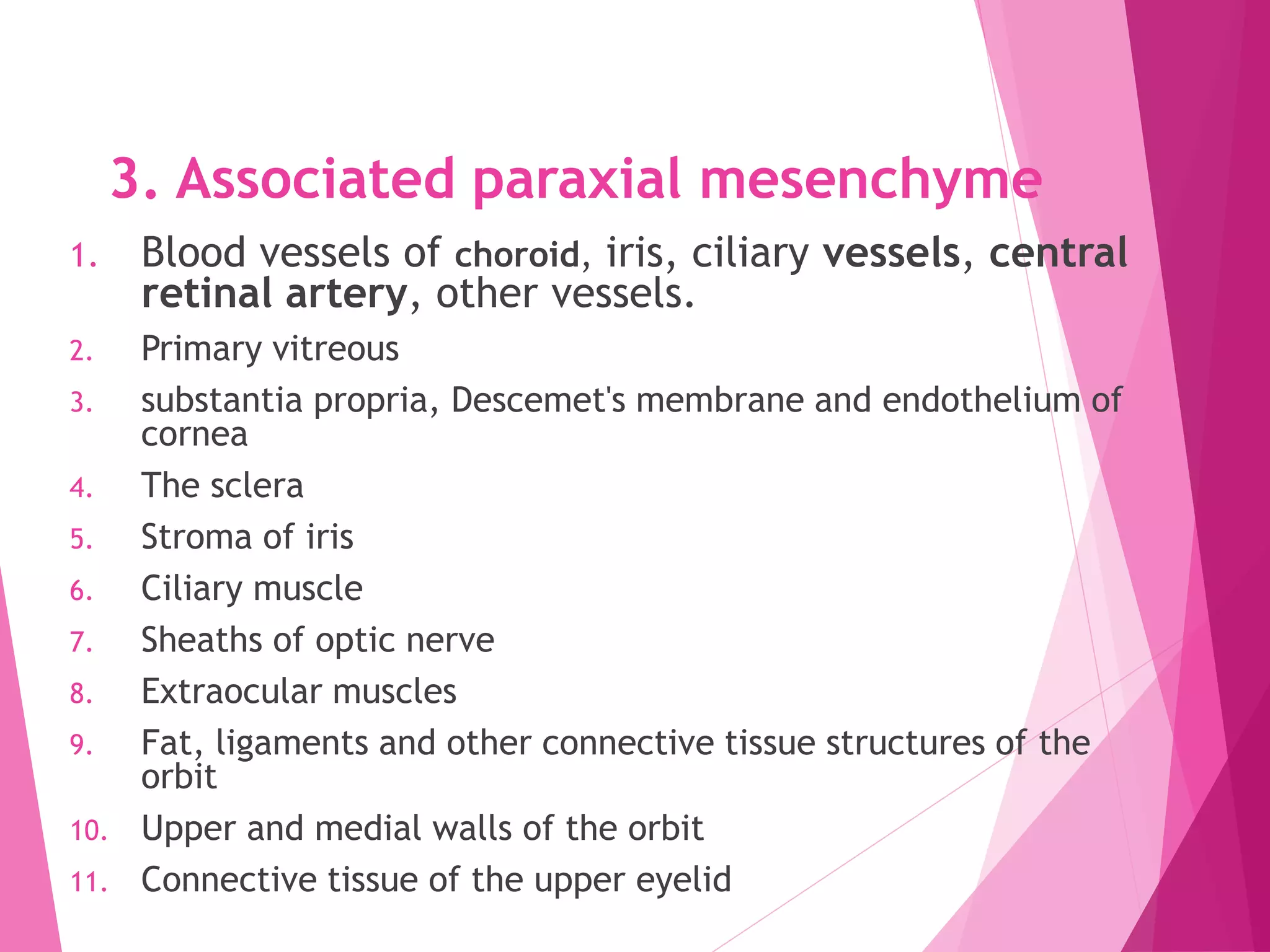 3. Associated paraxial mesenchyme

1. Blood vessels of choroid, iris, ciliary vessels, central retinal artery, other vessels.
2. Primary vitreous
3. substantia propria, Descemet's membrane and endothelium of cornea
4. The sclera
5. Stroma of iris
6. Ciliary muscle
7. Sheaths of optic nerve
8. Extraocular muscles
9. Fat, ligaments and other connective tissue structures of the orbit
10. Upper and medial walls of the orbit
11. Connective tissue of the upper eyelid